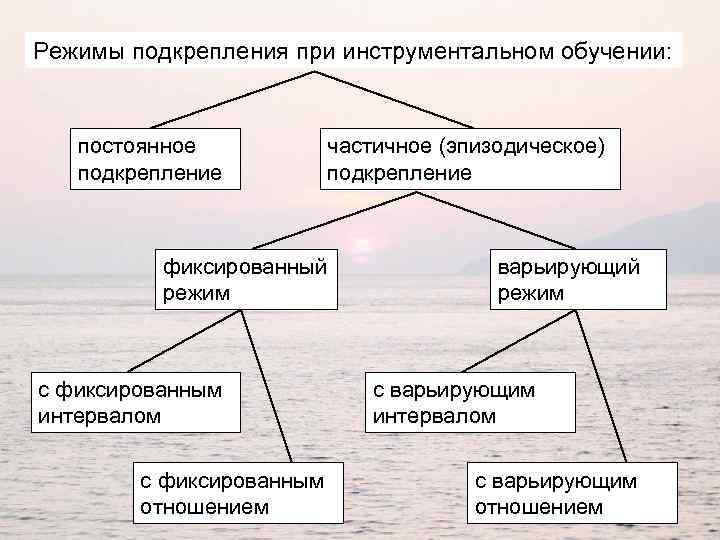 Режимы подкрепления при инструментальном обучении:

постоянное подкрепление

частичное (эпизодическое) подкрепление

фиксированный режим

варьирующий режим

с фиксированным интервалом

с фиксированным отношением

с варьирующим интервалом

с варьирующим отношением